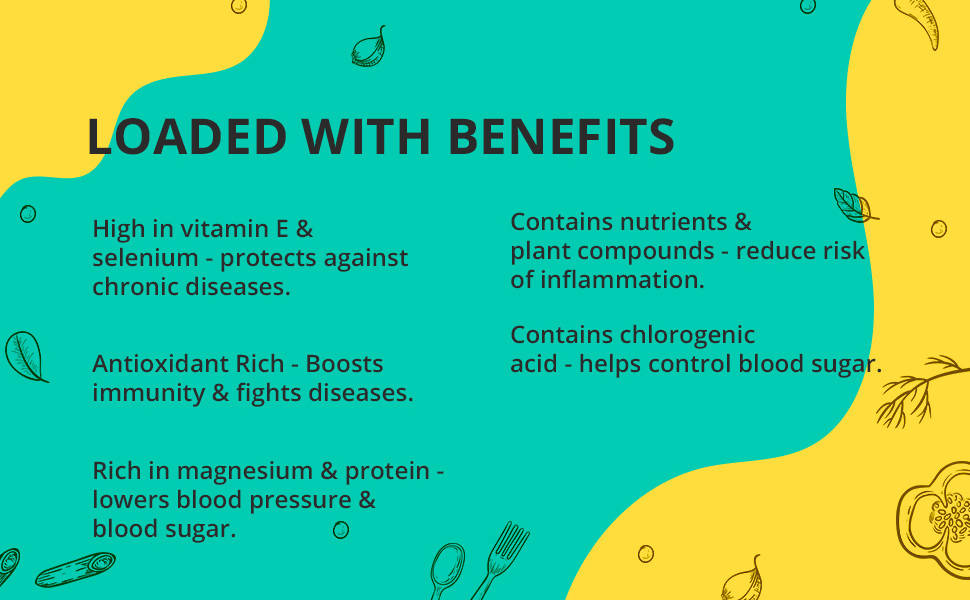 LOADED WITH BENEFITS

High in vitamin E & selenium - protects against chronic diseases.

Antioxidant Rich - Boosts immunity & fights diseases.

Rich in magnesium & protein - lowers blood pressure & blood sugar.

Contains nutrients & plant compounds - reduce risk of inflammation.

Contains chlorogenic acid - helps control blood sugar.